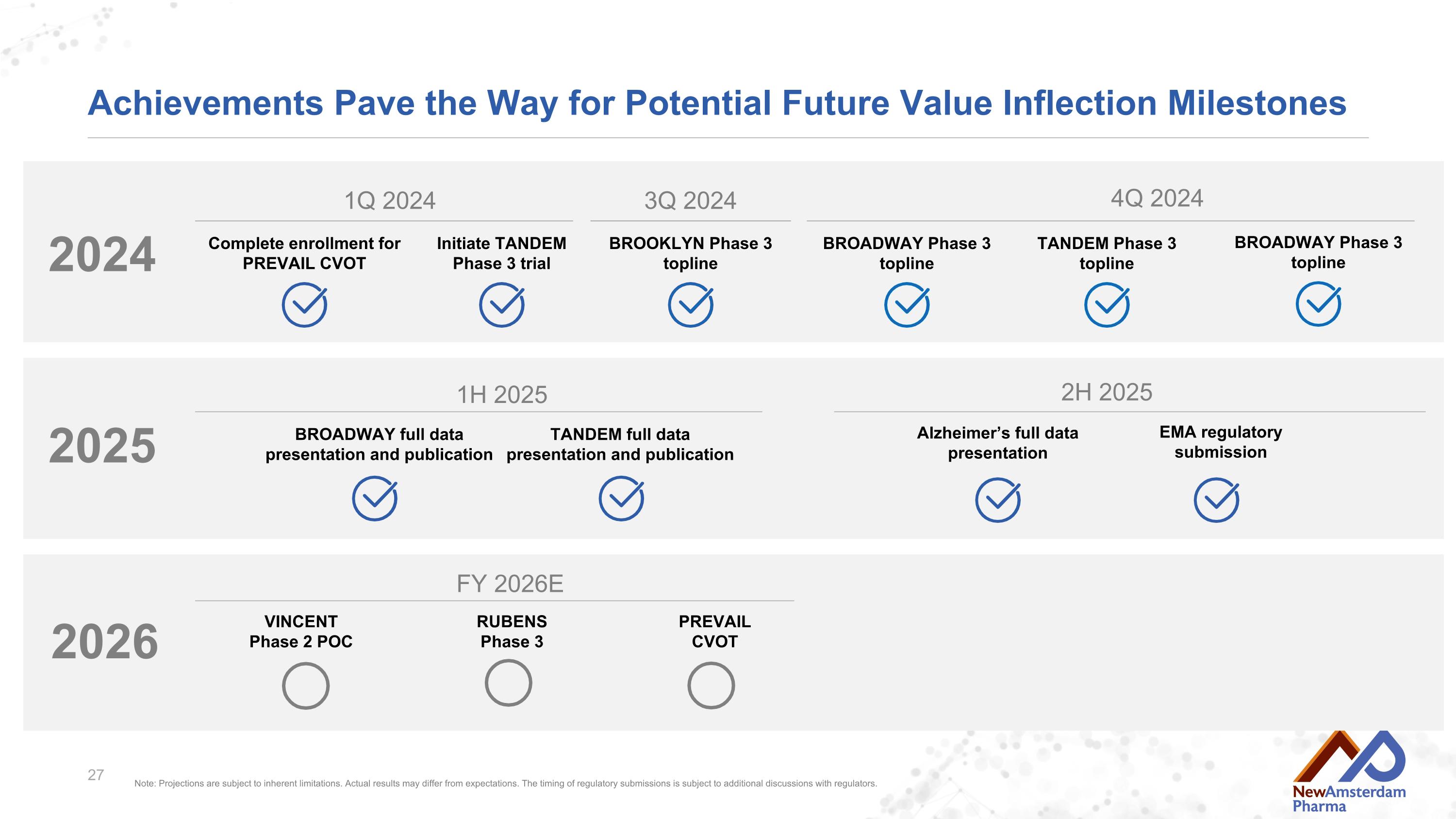 Achievements Pave the Way for Potential Future Value Inflection Milestones

2024

1Q 2024

Complete enrollment for PREVAIL CVOT

Initiate TANDEM Phase 3 trial

3Q 2024

BROOKLYN Phase 3 topline

4Q 2024

BROADWAY Phase 3 topline

TANDEM Phase 3 topline

BROADWAY Phase 3 topline

2025

1H 2025

BROADWAY full data presentation and publication

TANDEM full data presentation and publication

2H 2025

Alzheimer's full data presentation

EMA regulatory submission

2026

FY 2026E

VINCENT Phase 2 POC

RUBENS Phase 3

PREVAIL CVOT

27

Note: Projections are subject to inherent limitations. Actual results may differ from expectations. The timing of regulatory submissions is subject to additional discussions with regulators.

NewAmsterdam Pharma